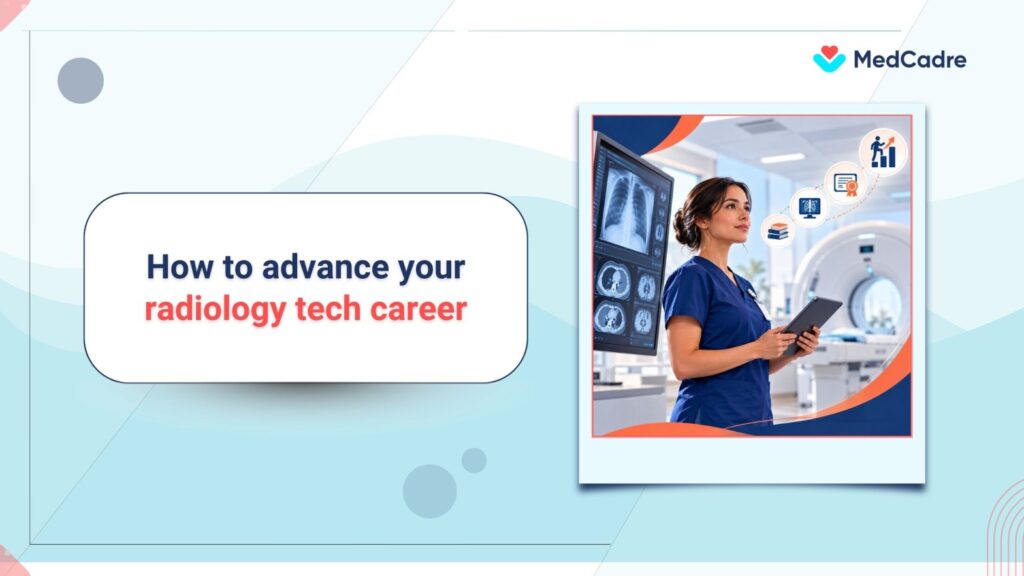 MedCadre

How to advance your radiology tech career